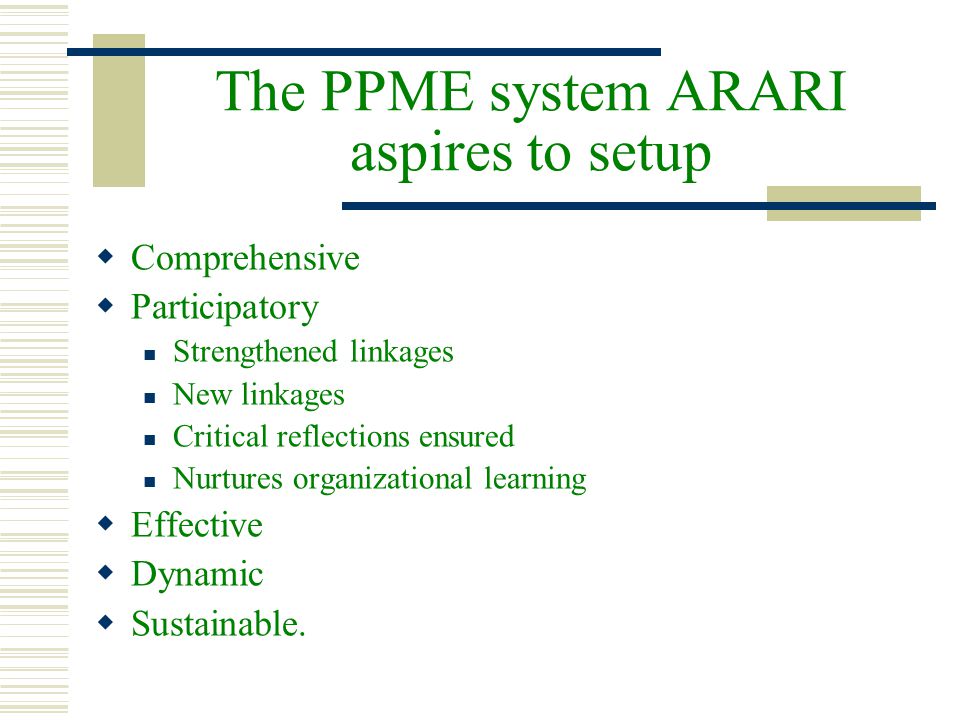 The PPME system ARARI aspires to setup

- Comprehensive
- Participatory
  - Strengthened linkages
  - New linkages
  - Critical reflections ensured
  - Nurtures organizational learning
- Effective
- Dynamic
- Sustainable.